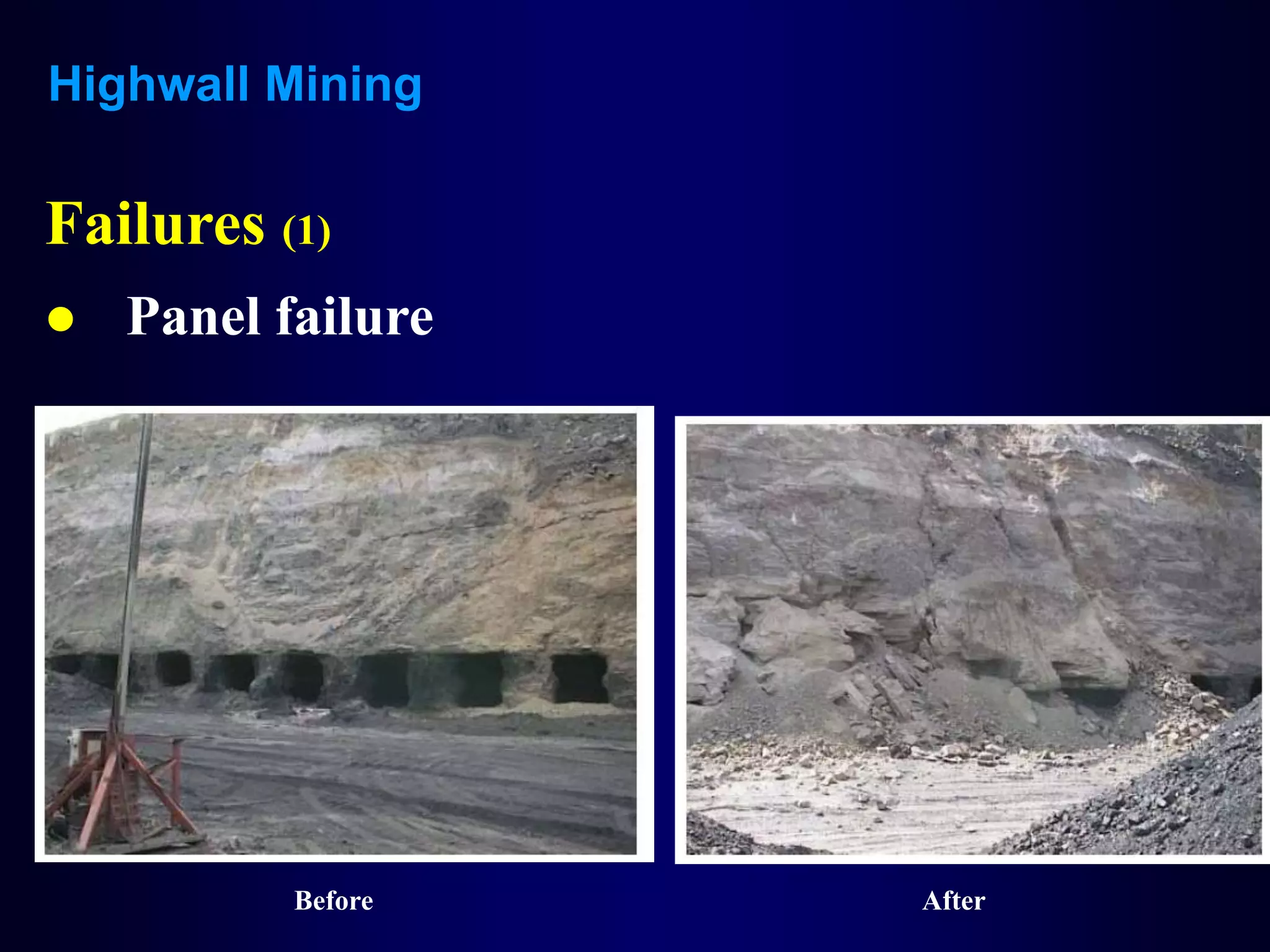 Highwall Mining

Failures (1)

● Panel failure

Before

After